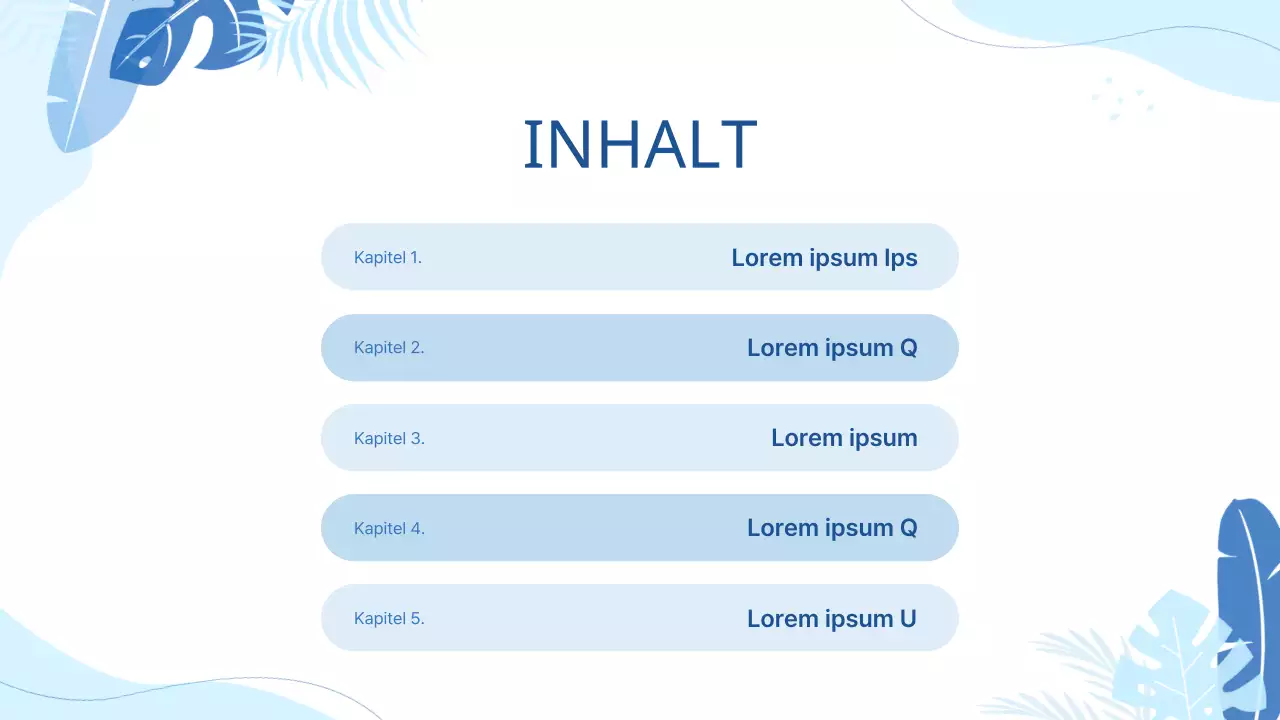 INHALT

Kapitel 1. Lorem ipsum Ips

Kapitel 2. Lorem ipsum Q

Kapitel 3. Lorem ipsum

Kapitel 4. Lorem ipsum Q

Kapitel 5. Lorem ipsum U